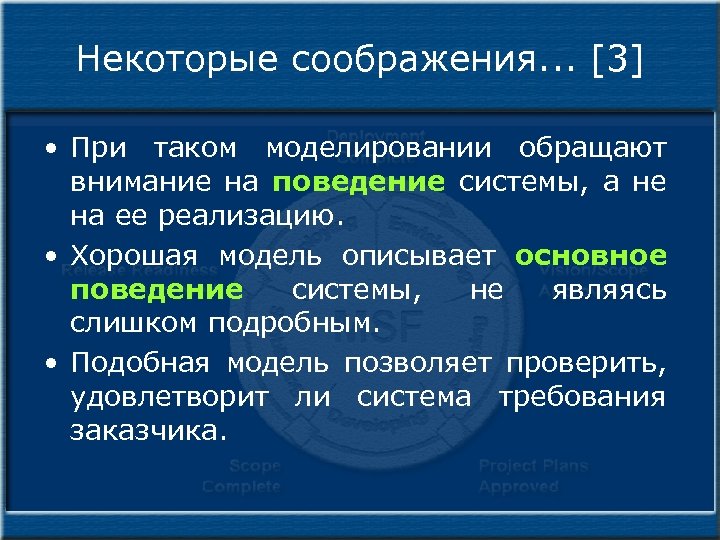 Некоторые соображения... [3]

• При таком моделировании обращают внимание на поведение системы, а не на ее реализацию.

• Хорошая модель описывает основное поведение системы, не являясь слишком подробным.

• Подобная модель позволяет проверить, удовлетворит ли система требования заказчика.

Deployment Complete

Release Readiness

Vision/Scope

MSF

Scope Complete

Project Plans Approved